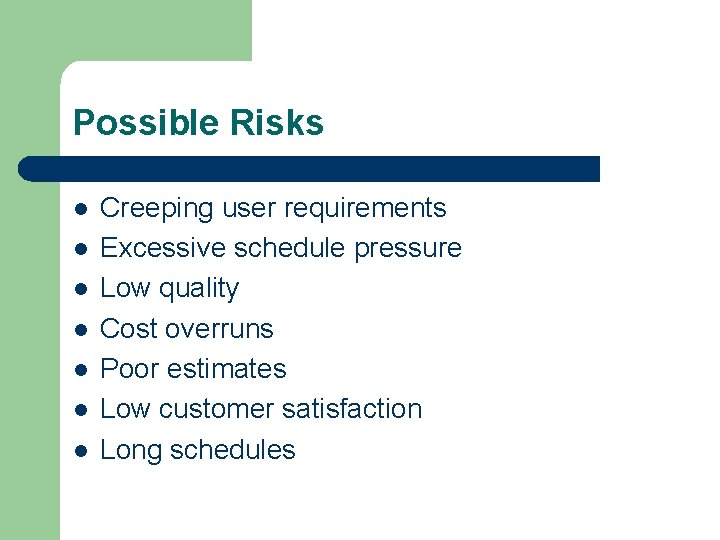 Possible Risks

- Creeping user requirements
- Excessive schedule pressure
- Low quality
- Cost overruns
- Poor estimates
- Low customer satisfaction
- Long schedules